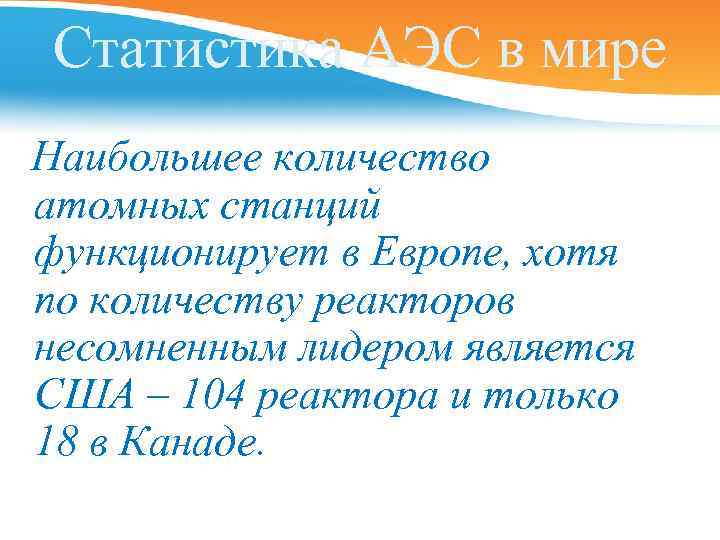 Статистика АЭС в мире

Наибольшее количество атомных станций функционирует в Европе, хотя по количеству реакторов несомненным лидером является США – 104 реактора и только 18 в Канаде.